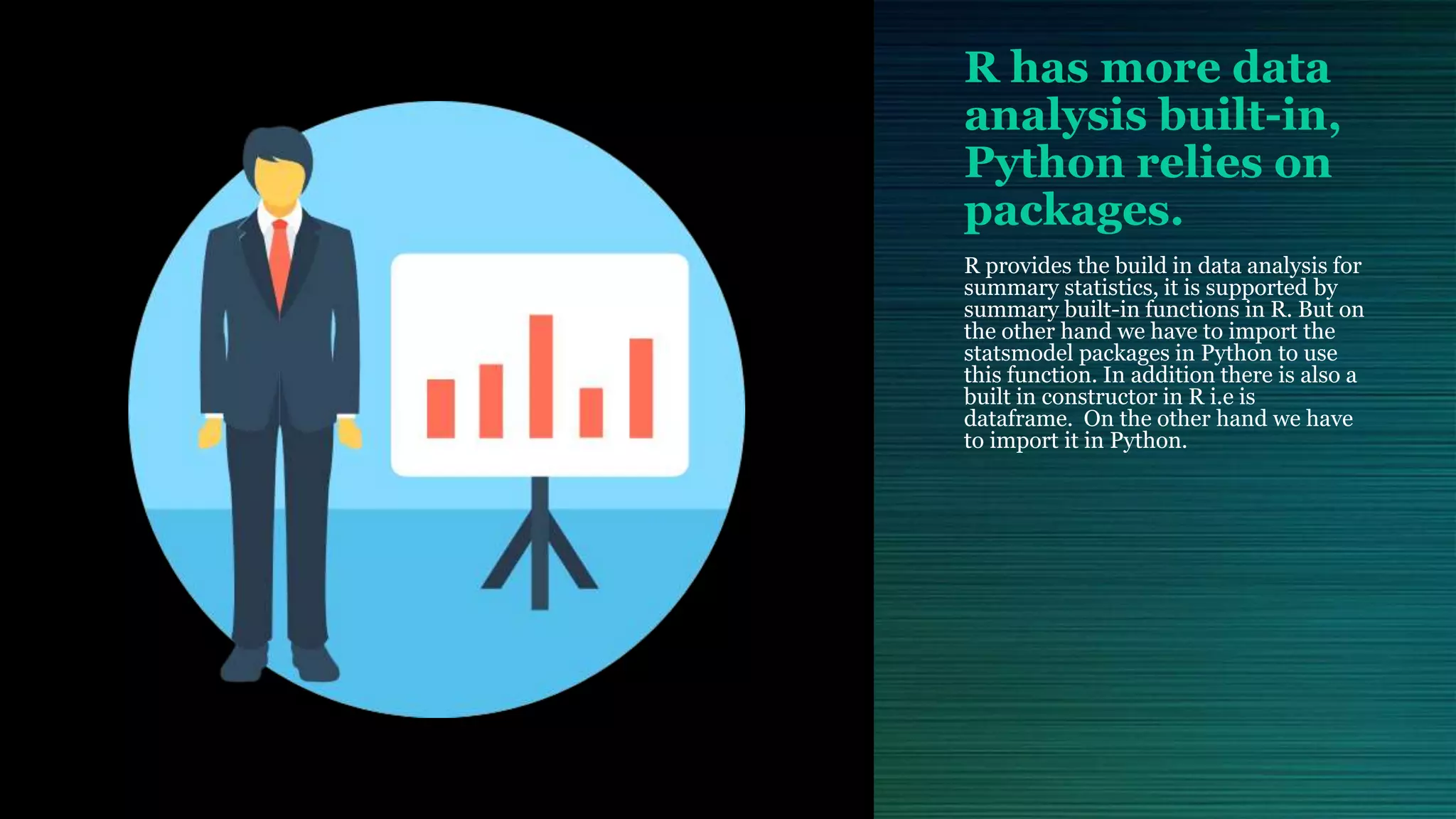 R has more data analysis built-in, Python relies on packages.

R provides the build in data analysis for summary statistics, it is supported by summary built-in functions in R. But on the other hand we have to import the statsmodel packages in Python to use this function. In addition there is also a built in constructor in R i.e is dataframe.  On the other hand we have to import it in Python.